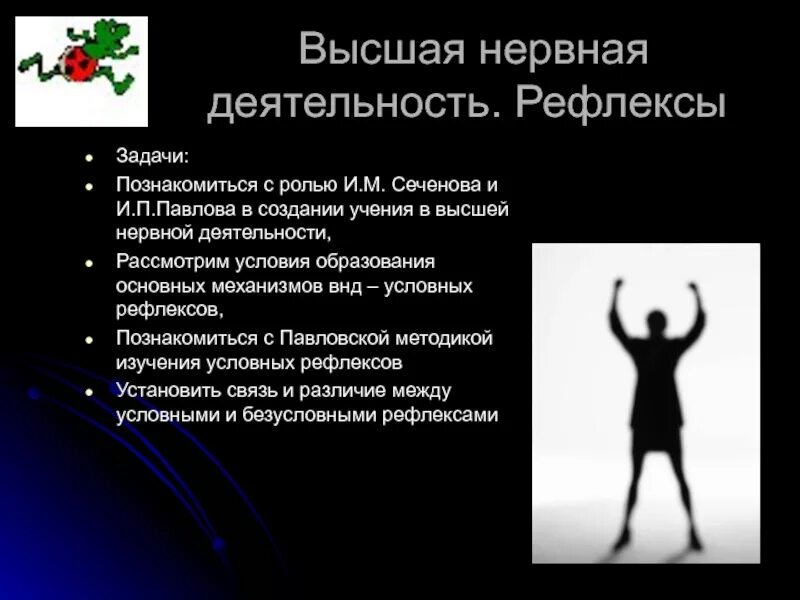 Высшая нервная деятельность. Рефлексы

- Задачи:
- Познакомиться с ролью И.М. Сеченова и И.П.Павлова в создании учения в высшей нервной деятельности,
- Рассмотрим условия образования основных механизмов внд – условных рефлексов,
- Познакомиться с Павловской методикой изучения условных рефлексов
- Установить связь и различие между условными и безусловными рефлексами